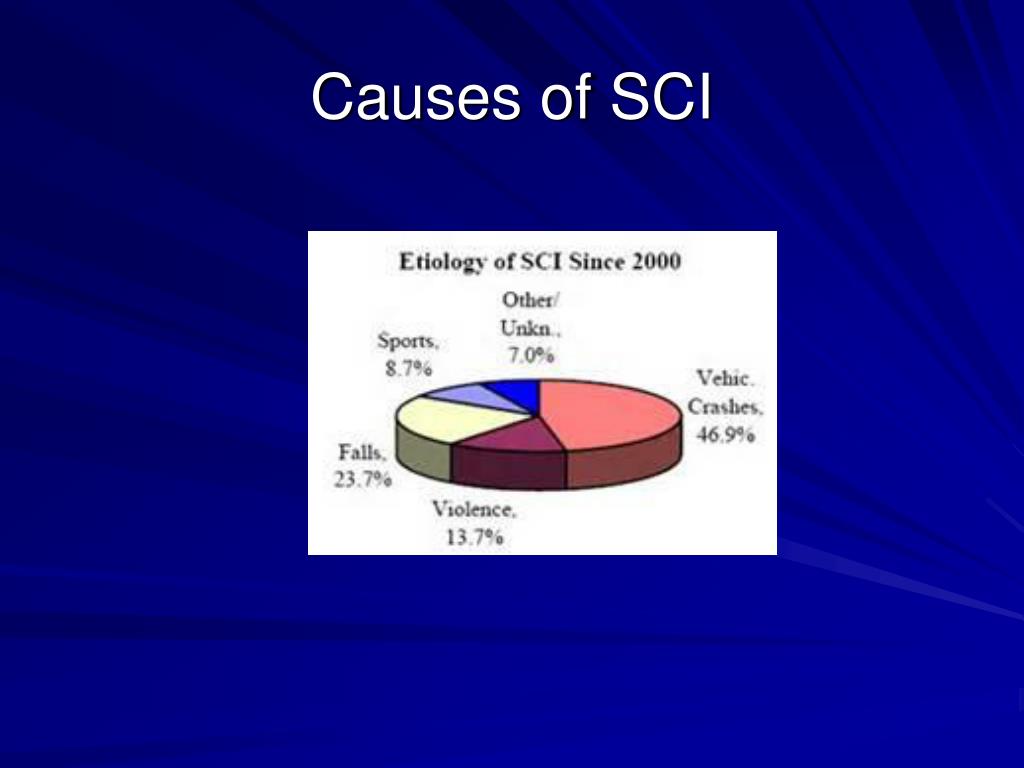 Causes of SCI

Etiology of SCI Since 2000

Other/ Unkn., 7.0%

Sports, 8.7%

Vehic. Crashes, 46.9%

Falls, 23.7%

Violence, 13.7%